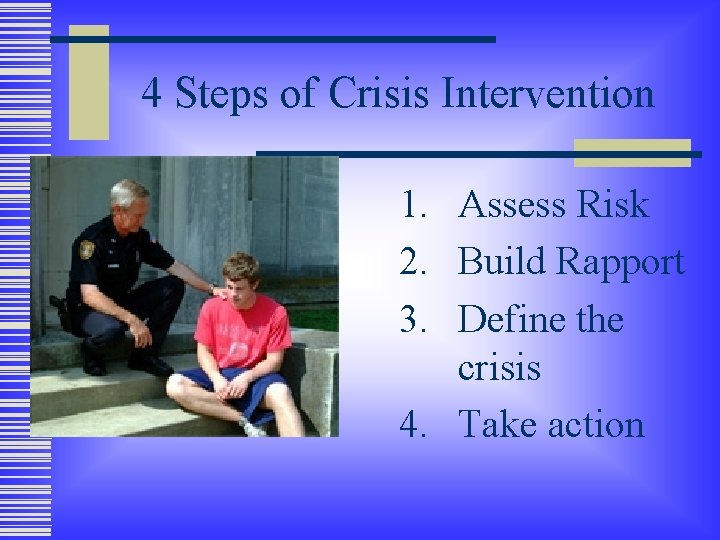 4 Steps of Crisis Intervention

1. Assess Risk
2. Build Rapport
3. Define the crisis
4. Take action